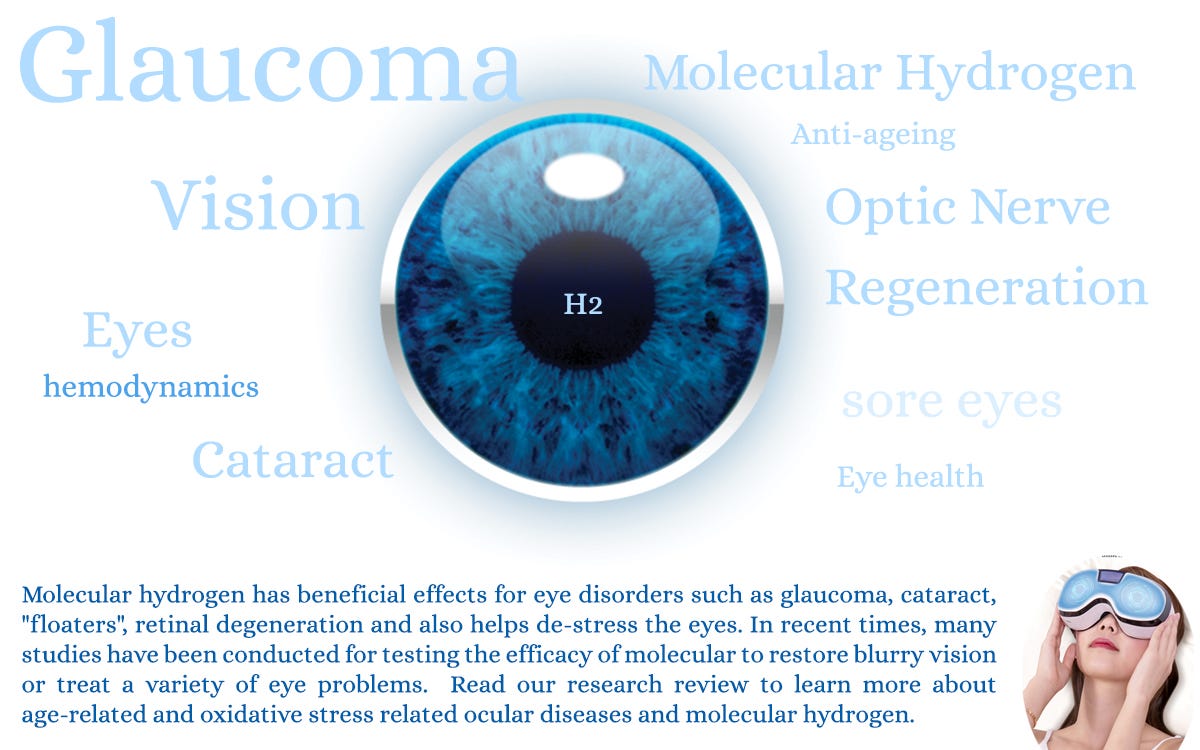 Glaucoma

Molecular Hydrogen

Anti-ageing

Vision

Optic Nerve

Regeneration

H2

Eyes

hemodynamics

sore eyes

Cataract

Eye health

Molecular hydrogen has beneficial effects for eye disorders such as glaucoma, cataract, "floaters", retinal degeneration and also helps de-stress the eyes. In recent times, many studies have been conducted for testing the efficacy of molecular to restore blurry vision or treat a variety of eye problems. Read our research review to learn more about age-related and oxidative stress related ocular diseases and molecular hydrogen.